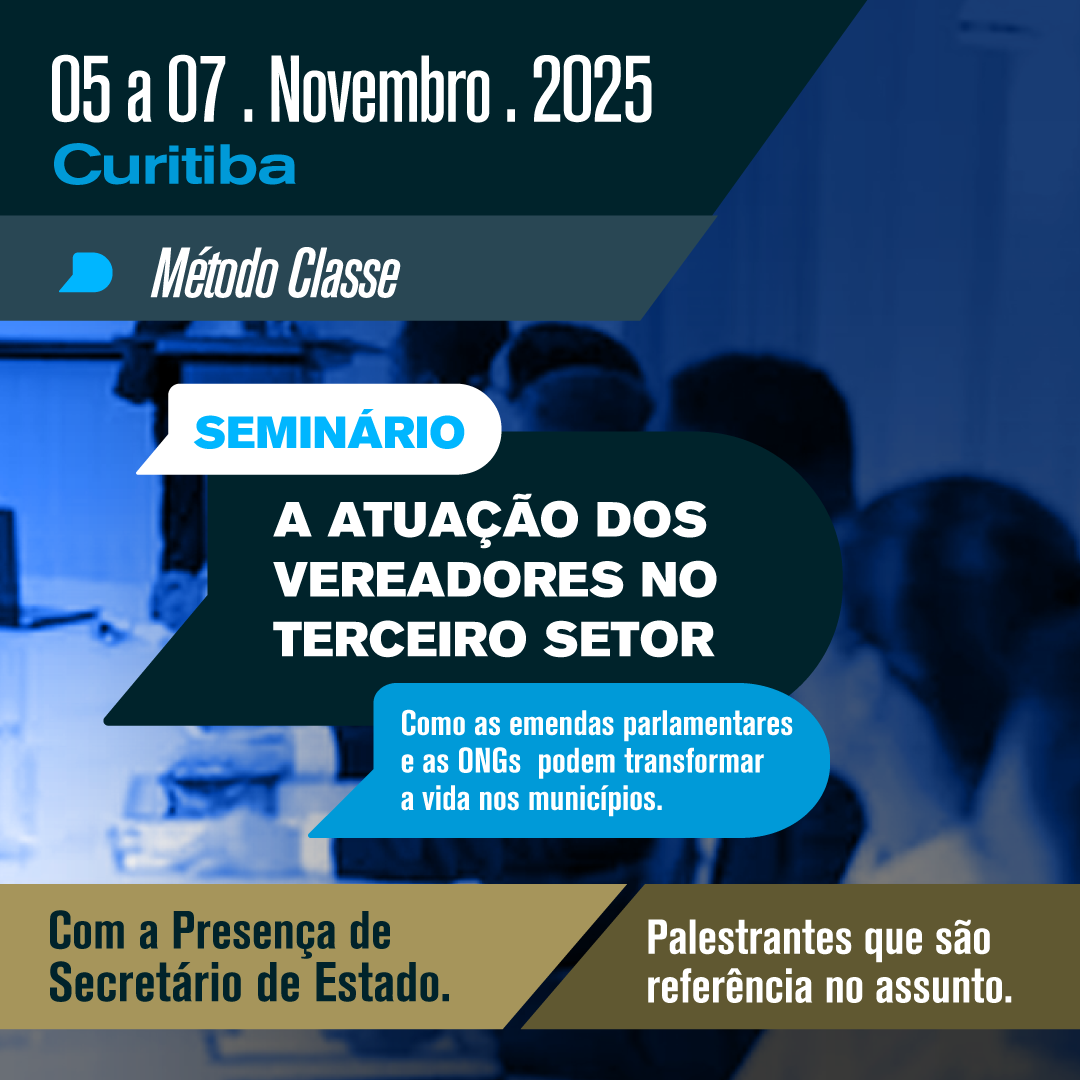 05 a 07 . Novembro . 2025
Curitiba

Método Classe

SEMINÁRIO

A ATUAÇÃO DOS VEREADORES NO TERCEIRO SETOR

Como as emendas parlamentares e as ONGs podem transformar a vida nos municípios.

Com a Presença de Secretário de Estado.

Palestrantes que são referência no assunto.